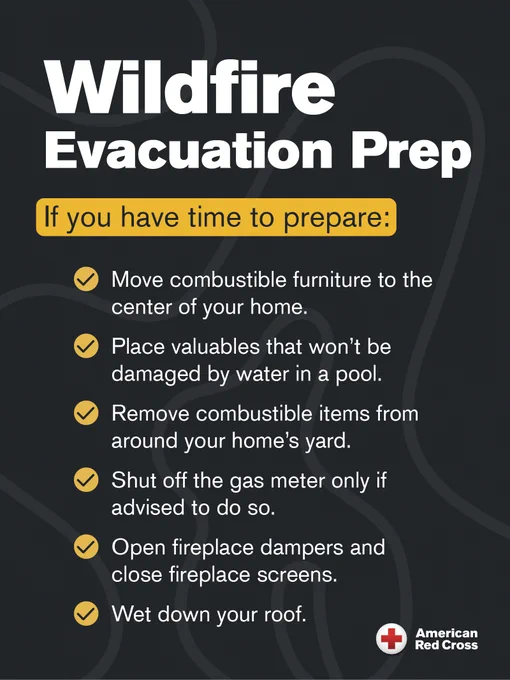 Wildfire
Evacuation Prep

If you have time to prepare:

Move combustible furniture to the center of your home.

Place valuables that won't be damaged by water in a pool.

Remove combustible items from around your home's yard.

Shut off the gas meter only if advised to do so.

Open fireplace dampers and close fireplace screens.

Wet down your roof.

American Red Cross